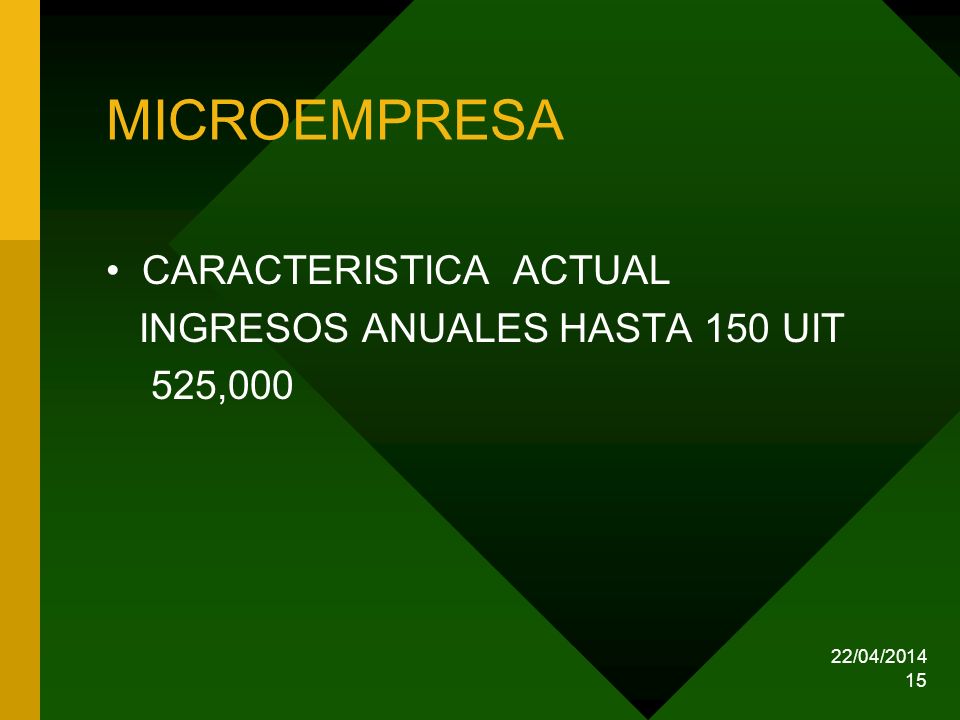 MICROEMPRESA

• CARACTERISTICA ACTUAL
INGRESOS ANUALES HASTA 150 UIT
525,000

22/04/2014
15